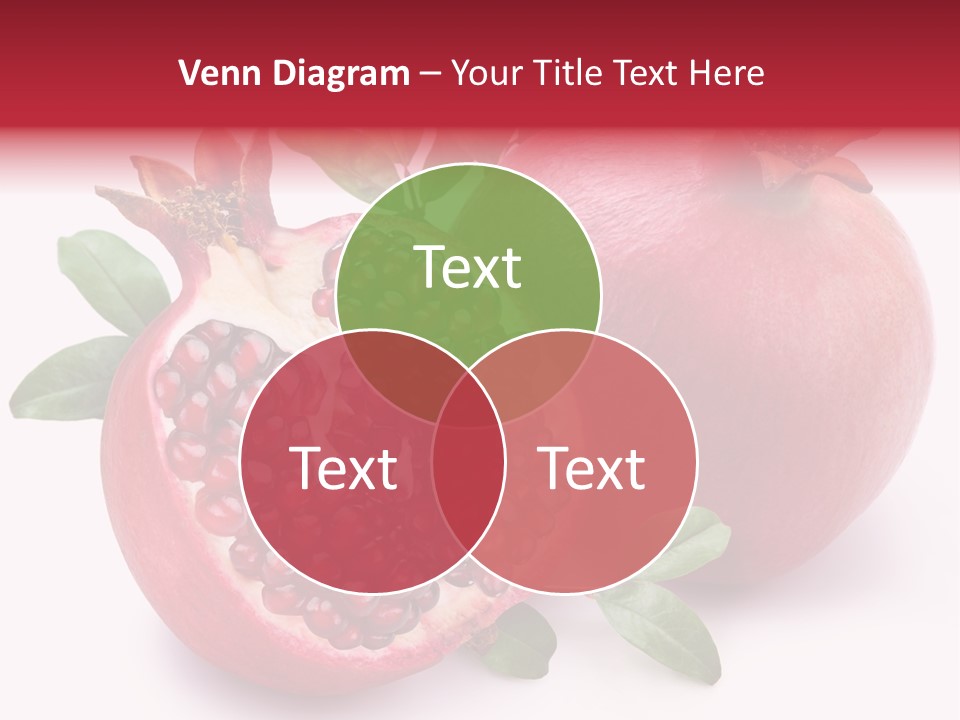 Venn Diagram – Your Title Text Here

Text

Text

Text